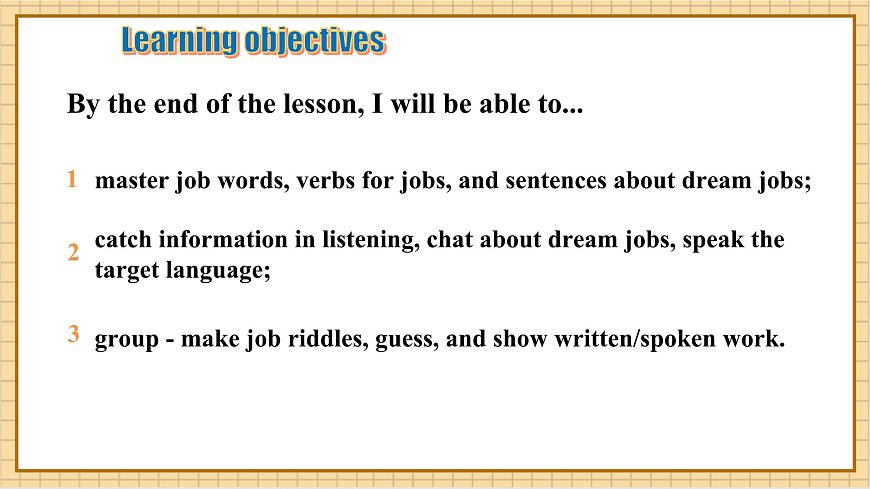 Learning objectives

By the end of the lesson, I will be able to...

1 master job words, verbs for jobs, and sentences about dream jobs;

2 catch information in listening, chat about dream jobs, speak the target language;

3 group - make job riddles, guess, and show written/spoken work.